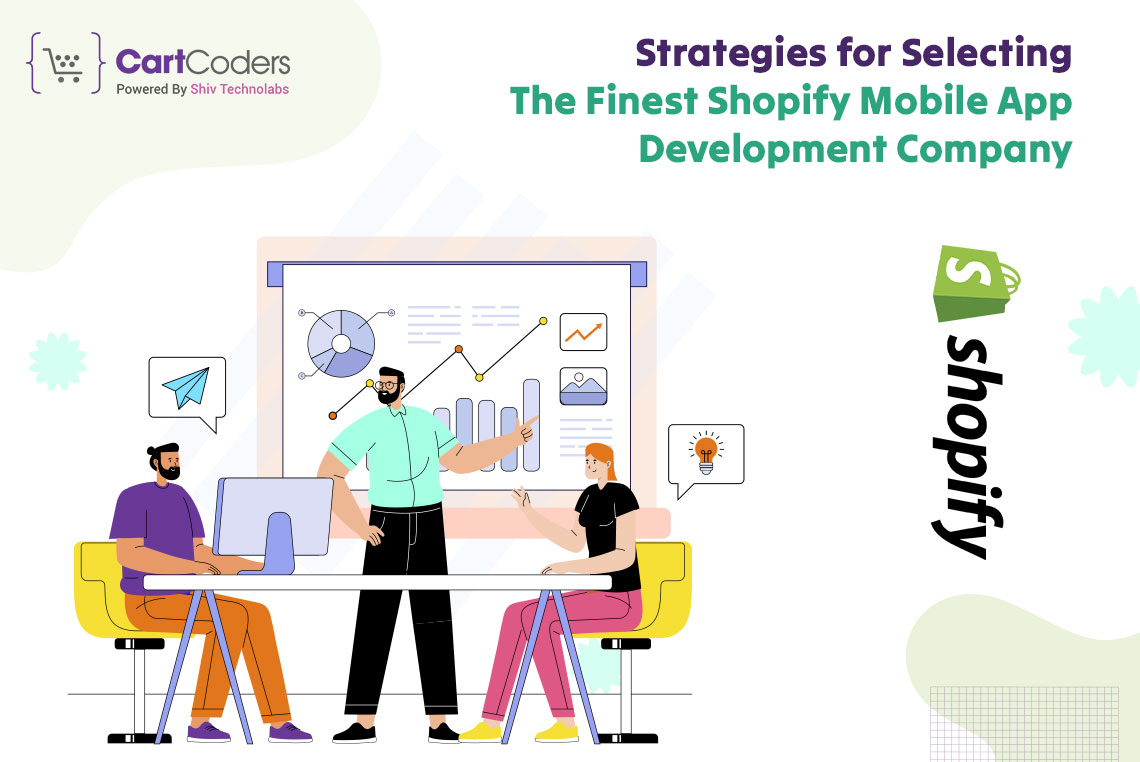 CartCoders
Powered By Shiv Technolabs

Strategies for Selecting
The Finest Shopify Mobile App
Development Company

shopify